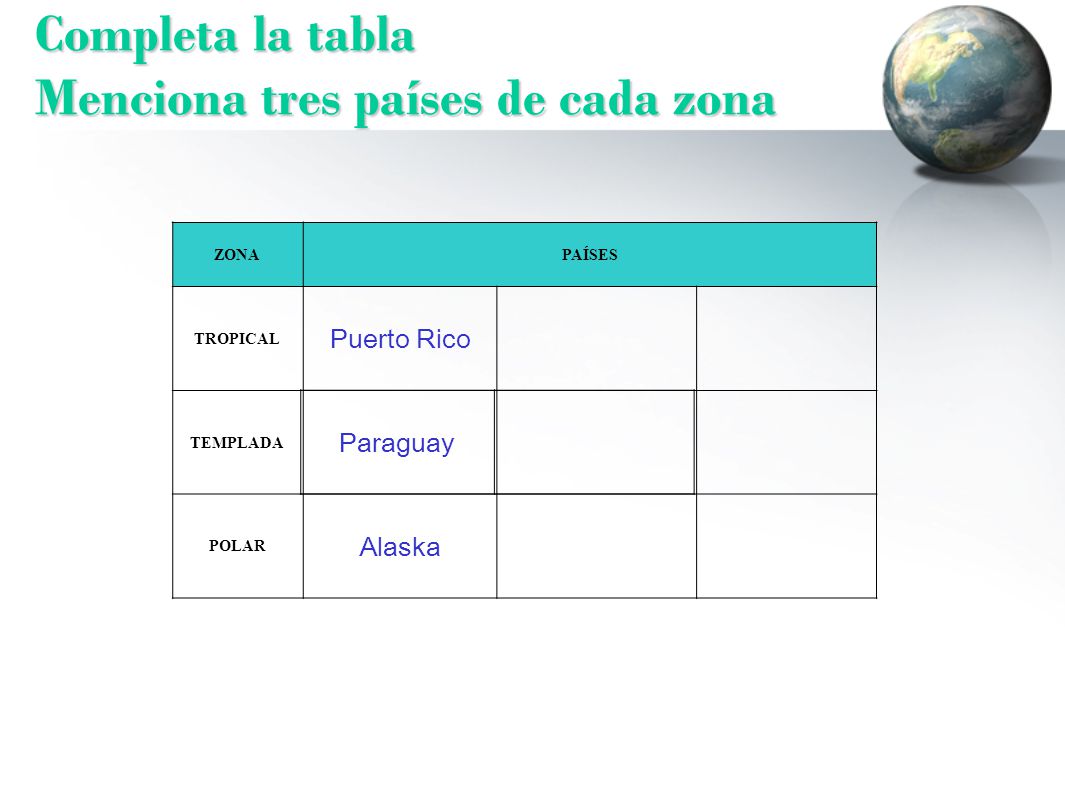 Completa la tabla
Menciona tres países de cada zona

| ZONA | PAÍSES | | |
|---|---|---|---|
| TROPICAL | Puerto Rico | | |
| TEMPLADA | Paraguay | | |
| POLAR | Alaska | | |